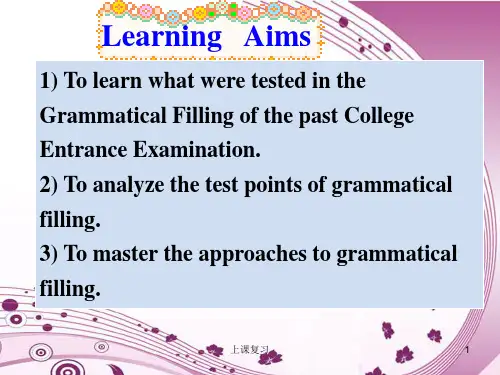 Learning Aims

1) To learn what were tested in the Grammatical Filling of the past College Entrance Examination.

2) To analyze the test points of grammatical filling.

3) To master the approaches to grammatical filling.

上课复习

1